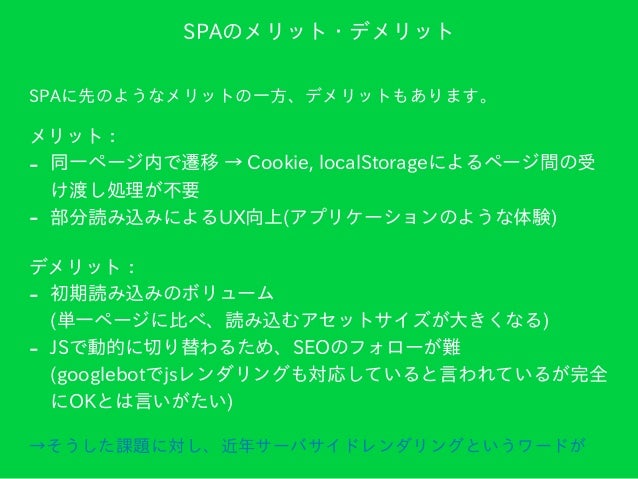 SPAのメリット・デメリット

SPAに先のようなメリットの一方、デメリットもあります。

メリット：
- 同一ページ内で遷移 → Cookie, localStorageによるページ間の受け渡し処理が不要
- 部分読み込みによるUX向上(アプリケーションのような体験)

デメリット：
- 初期読み込みのボリューム
(単一ページに比べ、読み込むアセットサイズが大きくなる)
- JSで動的に切り替わるため、SEOのフォローが難
(googlebotでjsレンダリングも対応していると言われているが完全にOKとは言いがたい)

→そうした課題に対し、近年サーバサイドレンダリングというワードが